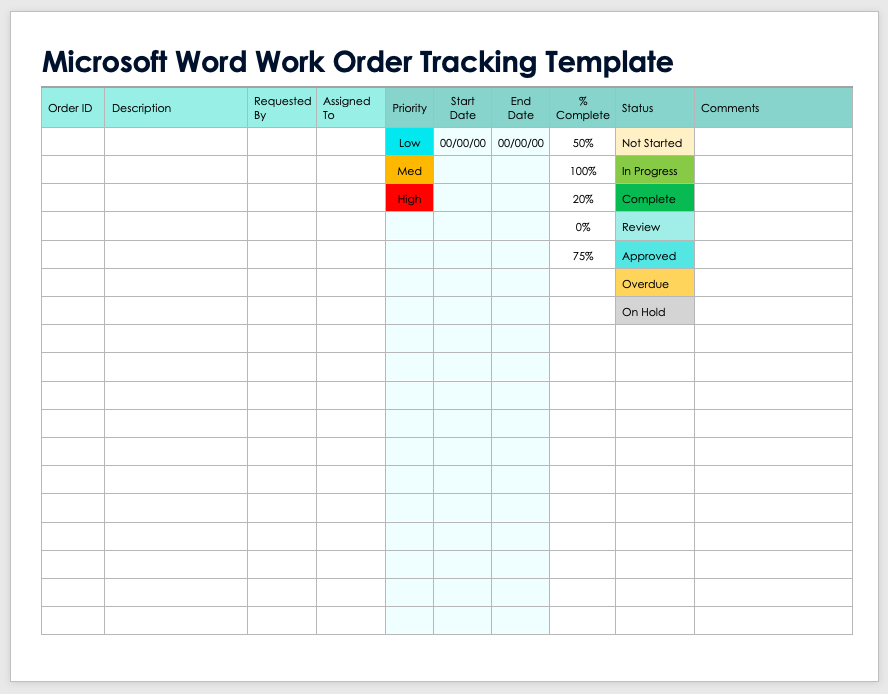 Microsoft Word Work Order Tracking Template

| Order ID | Description | Requested By | Assigned To | Priority | Start Date | End Date | % Complete | Status | Comments |
|---|---|---|---|---|---|---|---|---|---|
| | | | | Low | 00/00/00 | 00/00/00 | 50% | Not Started | |
| | | | | Med | | | 100% | In Progress | |
| | | | | High | | | 20% | Complete | |
| | | | | | | | 0% | Review | |
| | | | | | | | 75% | Approved | |
| | | | | | | | | Overdue | |
| | | | | | | | | On Hold | |
| | | | | | | | | | |
| | | | | | | | | | |
| | | | | | | | | | |
| | | | | | | | | | |
| | | | | | | | | | |
| | | | | | | | | | |
| | | | | | | | | | |
| | | | | | | | | | |
| | | | | | | | | | |
| | | | | | | | | | |
| | | | | | | | | | |